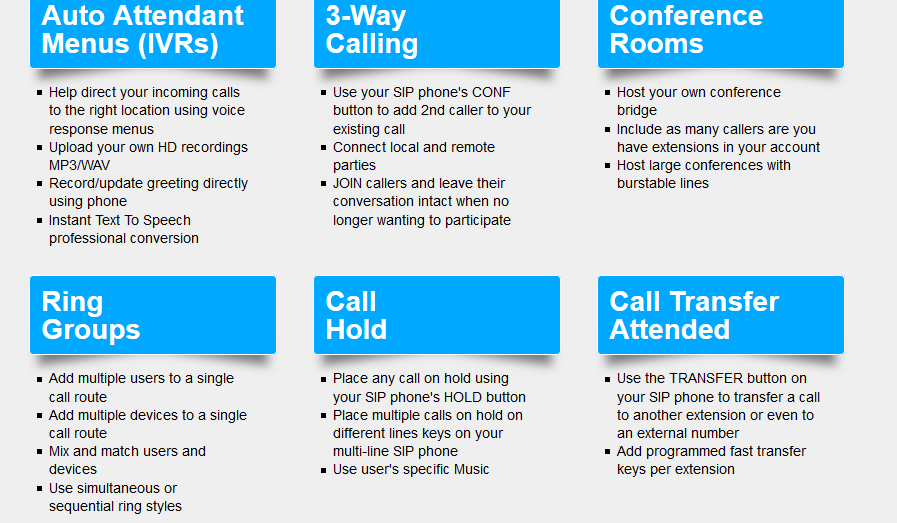 Auto Attendant Menus (IVRs)

- Help direct your incoming calls to the right location using voice response menus
- Upload your own HD recordings MP3/WAV
- Record/update greeting directly using phone
- Instant Text To Speech professional conversion

3-Way Calling

- Use your SIP phone's CONF button to add 2nd caller to your existing call
- Connect local and remote parties
- JOIN callers and leave their conversation intact when no longer wanting to participate

Conference Rooms

- Host your own conference bridge
- Include as many callers are you have extensions in your account
- Host large conferences with burstable lines

Ring Groups

- Add multiple users to a single call route
- Add multiple devices to a single call route
- Mix and match users and devices
- Use simultaneous or sequential ring styles

Call Hold

- Place any call on hold using your SIP phone's HOLD button
- Place multiple calls on hold on different lines keys on your multi-line SIP phone
- Use user's specific Music

Call Transfer Attended

- Use the TRANSFER button on your SIP phone to transfer a call to another extension or even to an external number
- Add programmed fast transfer keys per extension